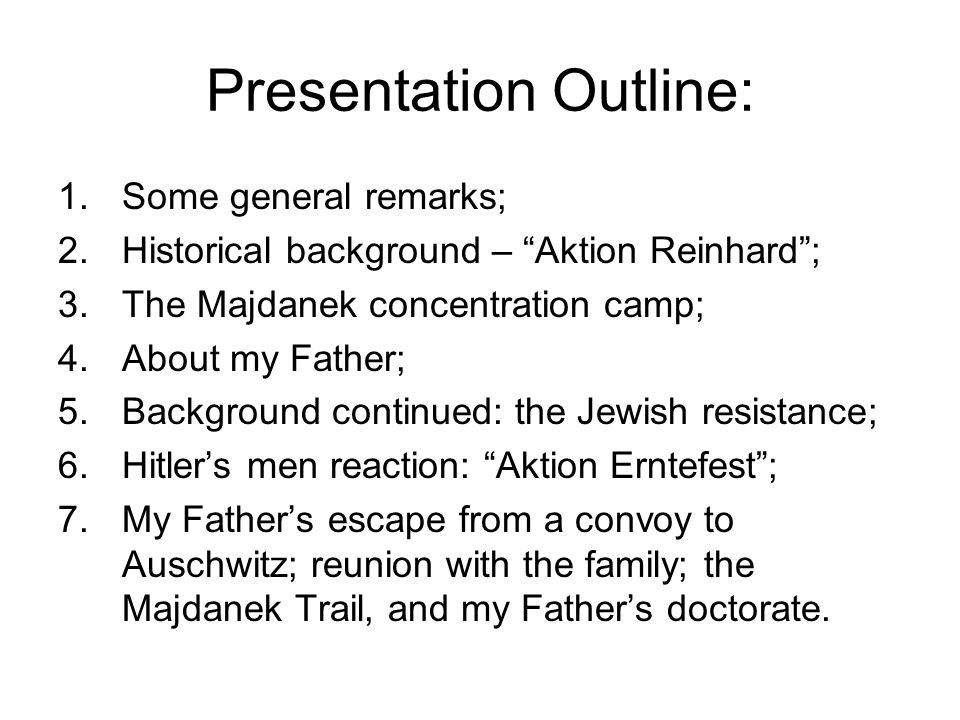 Presentation Outline:

1. Some general remarks;
2. Historical background – “Aktion Reinhard”;
3. The Majdanek concentration camp;
4. About my Father;
5. Background continued: the Jewish resistance;
6. Hitler’s men reaction: “Aktion Erntefest”;
7. My Father’s escape from a convoy to Auschwitz; reunion with the family; the Majdanek Trail, and my Father’s doctorate.